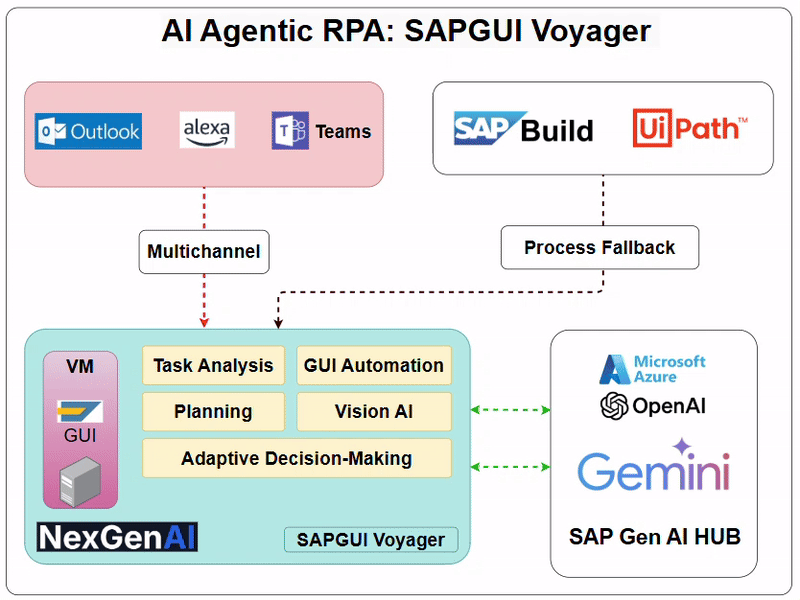 AI Agentic RPA: SAPGUI Voyager

Outlook
alexa
Teams

SAP Build
UiPath™

Multichannel

Process Fallback

VM
GUI

Task Analysis
GUI Automation
Planning
Vision AI
Adaptive Decision-Making

NexGenAI
SAPGUI Voyager

Microsoft Azure
OpenAI
Gemini
SAP Gen AI HUB